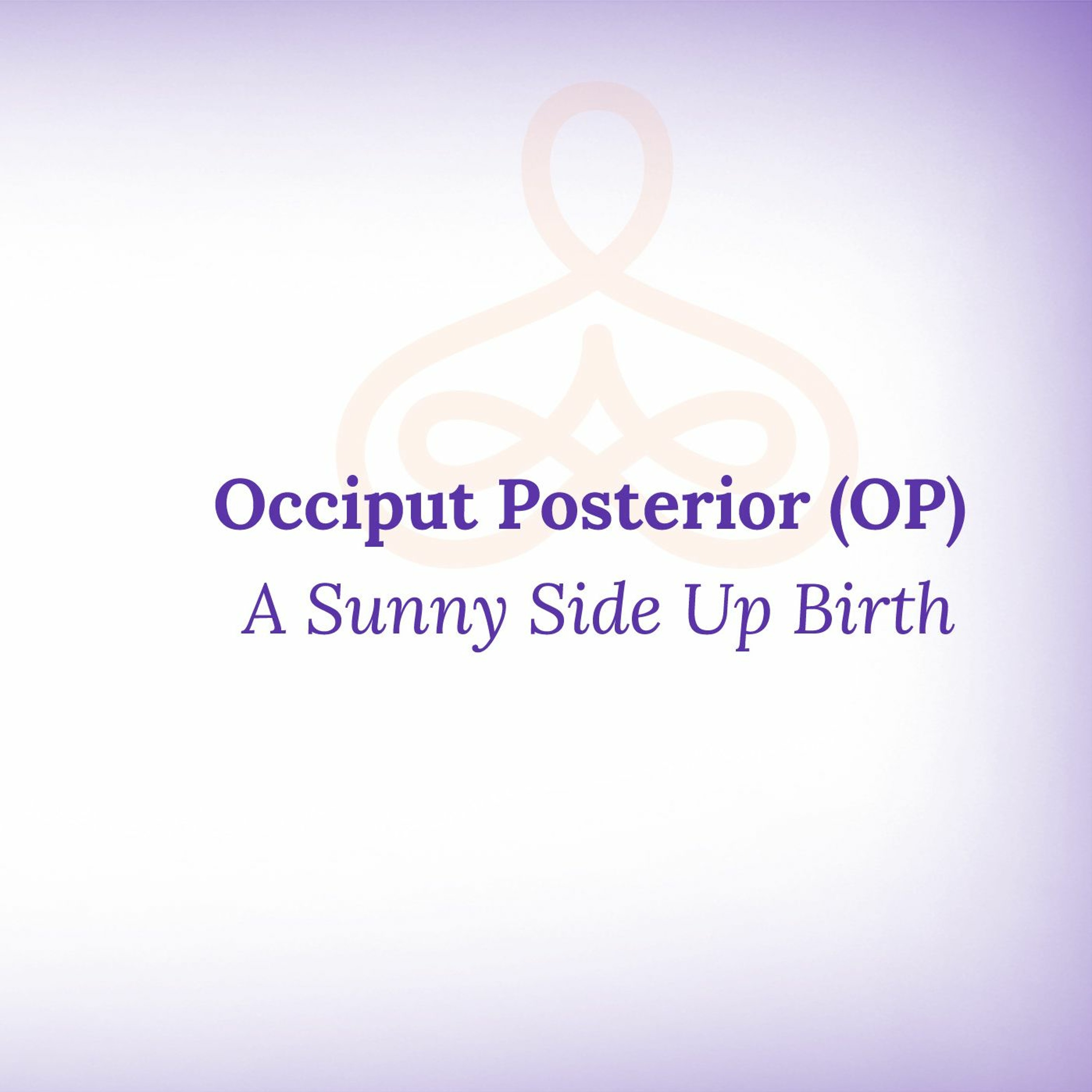 Occiput Posterior (OP)
A Sunny Side Up Birth